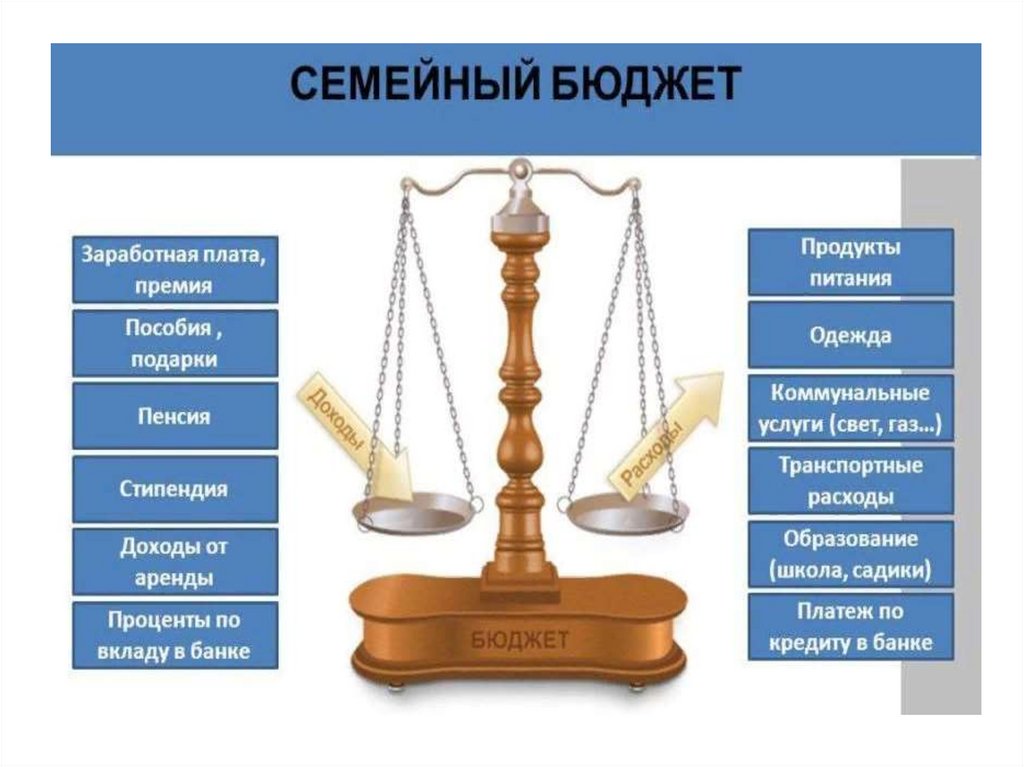 СЕМЕЙНЫЙ БЮДЖЕТ

Заработная плата, премия

Пособия , подарки

Пенсия

Стипендия

Доходы от аренды

Проценты по вкладу в банке

Доходы

Расходы

БЮДЖЕТ

Продукты питания

Одежда

Коммунальные услуги (свет, газ...)

Транспортные расходы

Образование (школа, садики)

Платеж по кредиту в банке